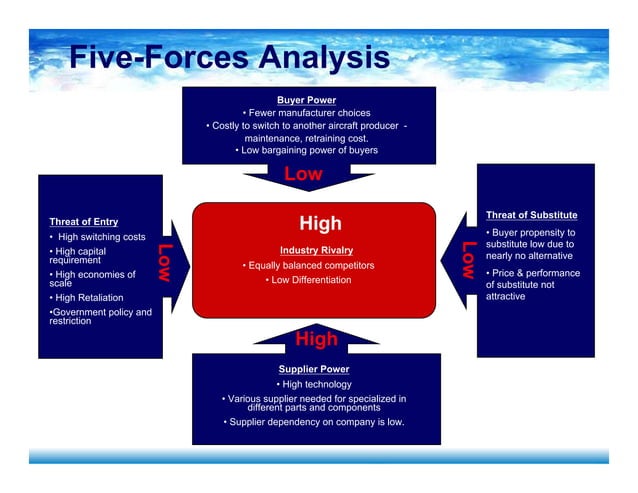 Five-Forces Analysis

Buyer Power
• Fewer manufacturer choices
• Costly to switch to another aircraft producer - maintenance, retraining cost.
• Low bargaining power of buyers

Low

Threat of Entry
• High switching costs
• High capital requirement
• High economies of scale
• High Retaliation
•Government policy and restriction

Low

High

Industry Rivalry
• Equally balanced competitors
• Low Differentiation

Low

Threat of Substitute
• Buyer propensity to substitute low due to nearly no alternative
• Price & performance of substitute not attractive

High

Supplier Power
• High technology
• Various supplier needed for specialized in different parts and components
• Supplier dependency on company is low.